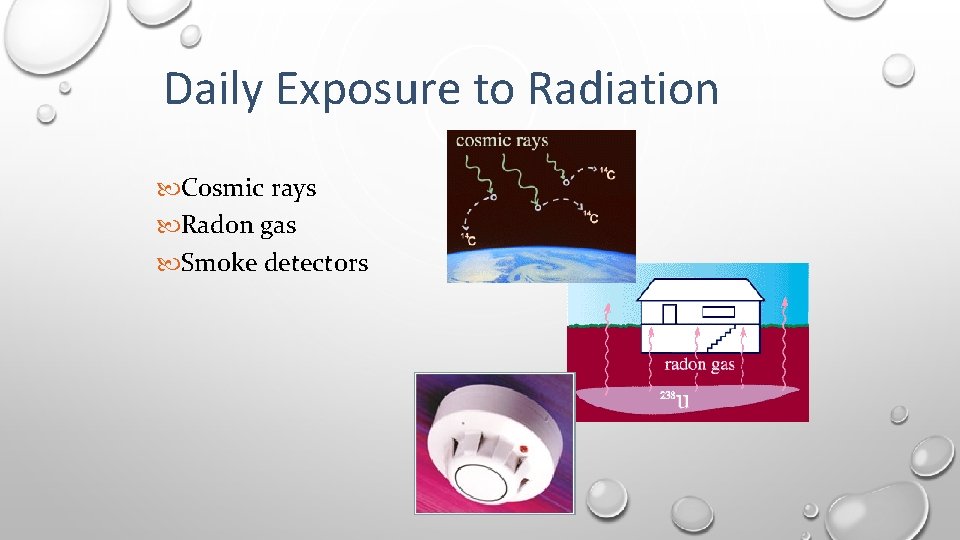 Daily Exposure to Radiation

Cosmic rays
Radon gas
Smoke detectors

cosmic rays
$^{14}C$
$^{14}C$
$^{14}C$

radon gas
$^{238}U$